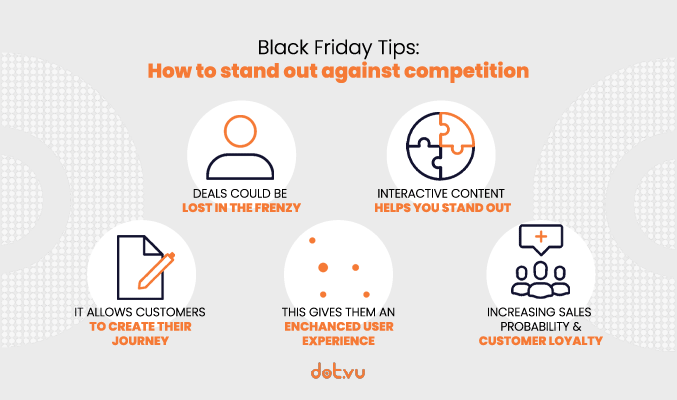 Black Friday Tips:
How to stand out against competition

DEALS COULD BE
LOST IN THE FRENZY

INTERACTIVE CONTENT
HELPS YOU STAND OUT

IT ALLOWS CUSTOMERS
TO CREATE THEIR JOURNEY

THIS GIVES THEM AN
ENCHANCED USER EXPERIENCE

INCREASING SALES PROBABILITY &
CUSTOMER LOYALTY

dot.vu